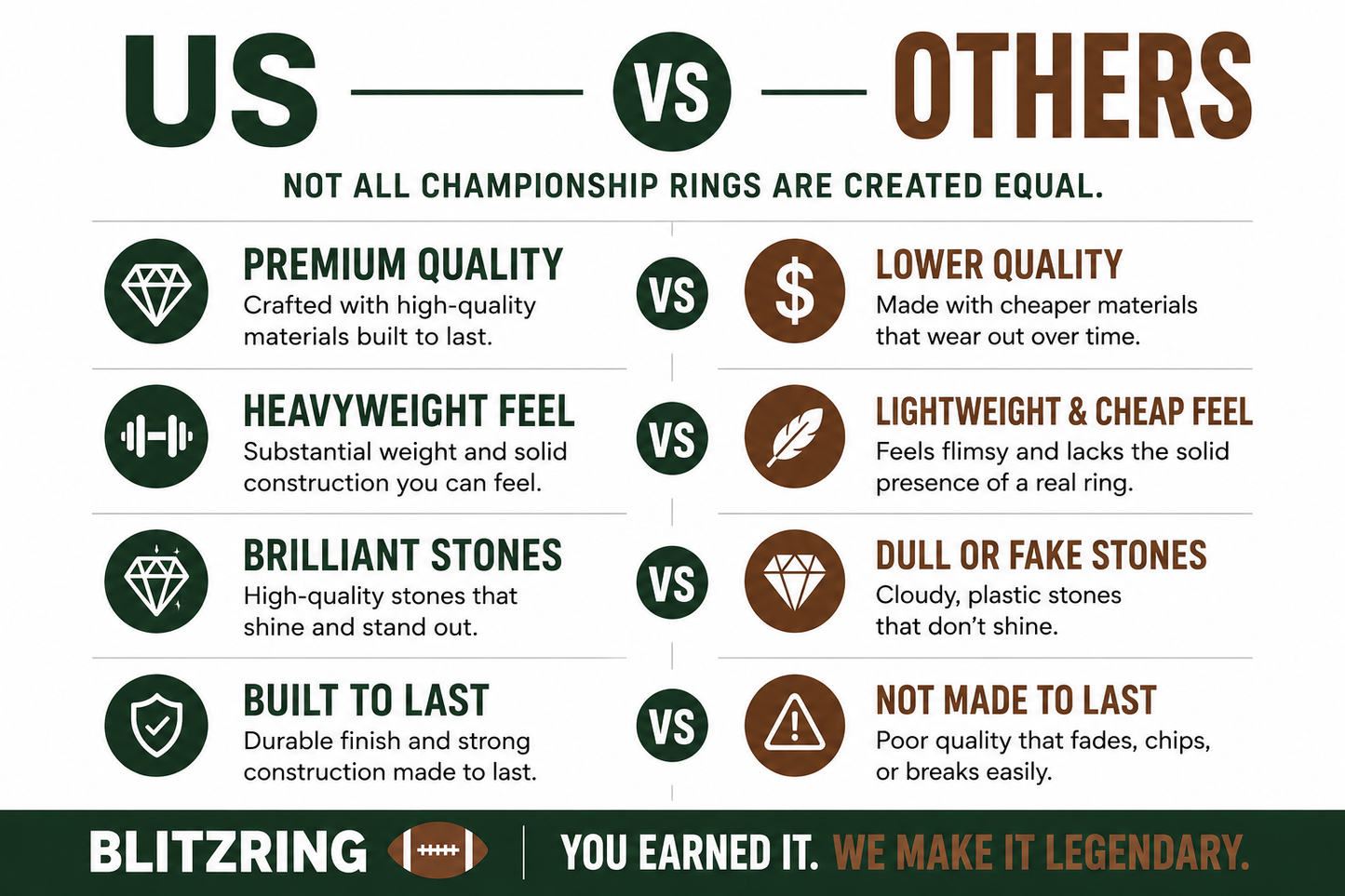 US VS OTHERS

NOT ALL CHAMPIONSHIP RINGS ARE CREATED EQUAL.

PREMIUM QUALITY
Crafted with high-quality materials built to last.

VS

LOWER QUALITY
Made with cheaper materials that wear out over time.

HEAVYWEIGHT FEEL
Substantial weight and solid construction you can feel.

VS

LIGHTWEIGHT & CHEAP FEEL
Feels flimsy and lacks the solid presence of a real ring.

BRILLIANT STONES
High-quality stones that shine and stand out.

VS

DULL OR FAKE STONES
Cloudy, plastic stones that don't shine.

BUILT TO LAST
Durable finish and strong construction made to last.

VS

NOT MADE TO LAST
Poor quality that fades, chips, or breaks easily.

BLITZRING | YOU EARNED IT. WE MAKE IT LEGENDARY.